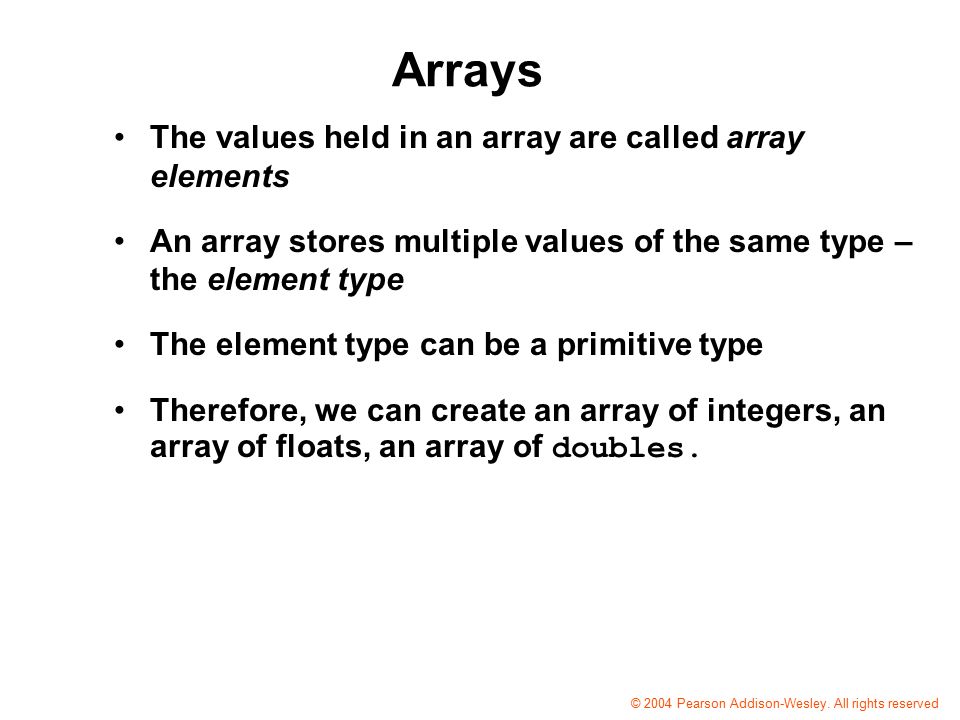 Arrays

• The values held in an array are called array elements

• An array stores multiple values of the same type – the element type

• The element type can be a primitive type

• Therefore, we can create an array of integers, an array of floats, an array of doubles.

© 2004 Pearson Addison-Wesley. All rights reserved